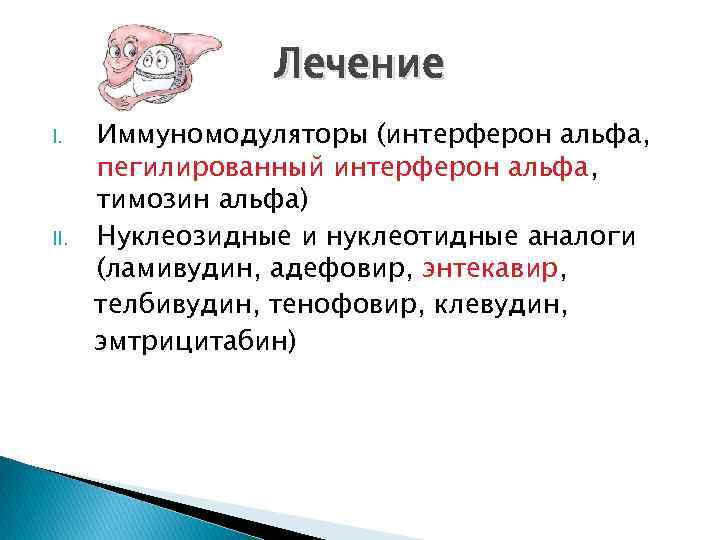 Лечение

I. Иммуномодуляторы (интерферон альфа, пегилированный интерферон альфа, тимозин альфа)

II. Нуклеозидные и нуклеотидные аналоги (ламивудин, адефовир, энтекавир, телбивудин, тенофовир, клевудин, эмтрицитабин)